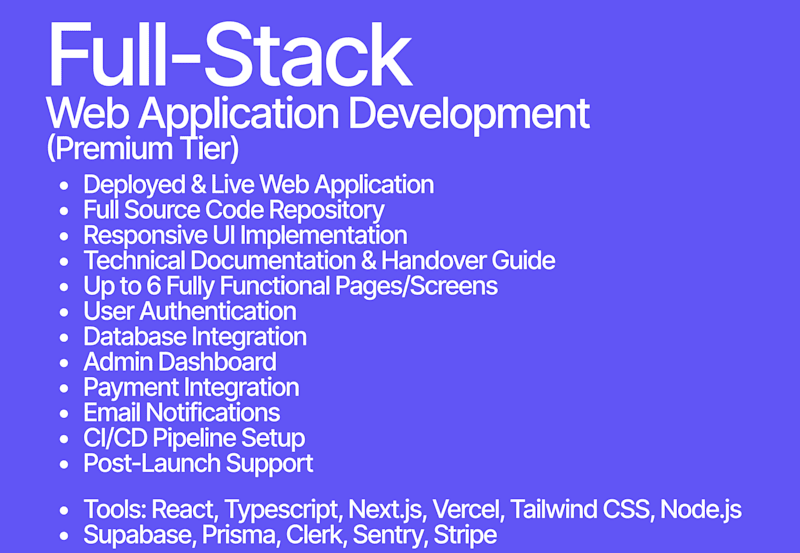 Full-Stack
Web Application Development
(Premium Tier)

- Deployed & Live Web Application
- Full Source Code Repository
- Responsive UI Implementation
- Technical Documentation & Handover Guide
- Up to 6 Fully Functional Pages/Screens
- User Authentication
- Database Integration
- Admin Dashboard
- Payment Integration
- Email Notifications
- CI/CD Pipeline Setup
- Post-Launch Support

- Tools: React, Typescript, Next.js, Vercel, Tailwind CSS, Node.js
- Supabase, Prisma, Clerk, Sentry, Stripe